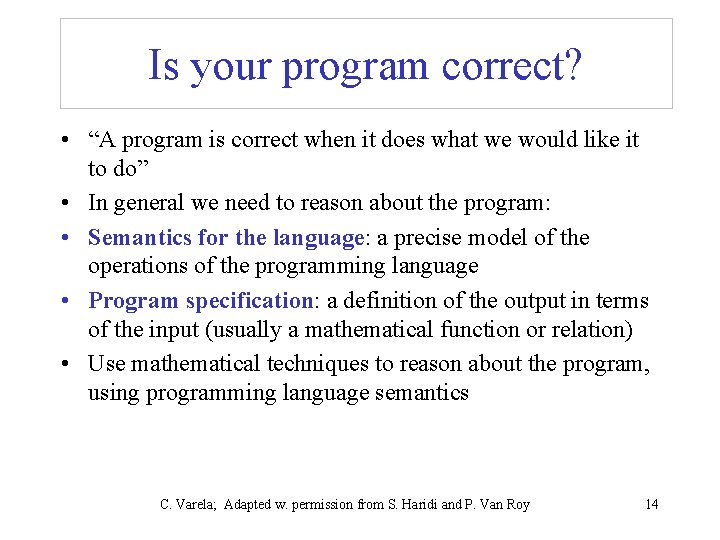 Is your program correct?

• “A program is correct when it does what we would like it to do”
• In general we need to reason about the program:
• Semantics for the language: a precise model of the operations of the programming language
• Program specification: a definition of the output in terms of the input (usually a mathematical function or relation)
• Use mathematical techniques to reason about the program, using programming language semantics

C. Varela; Adapted w. permission from S. Haridi and P. Van Roy

14